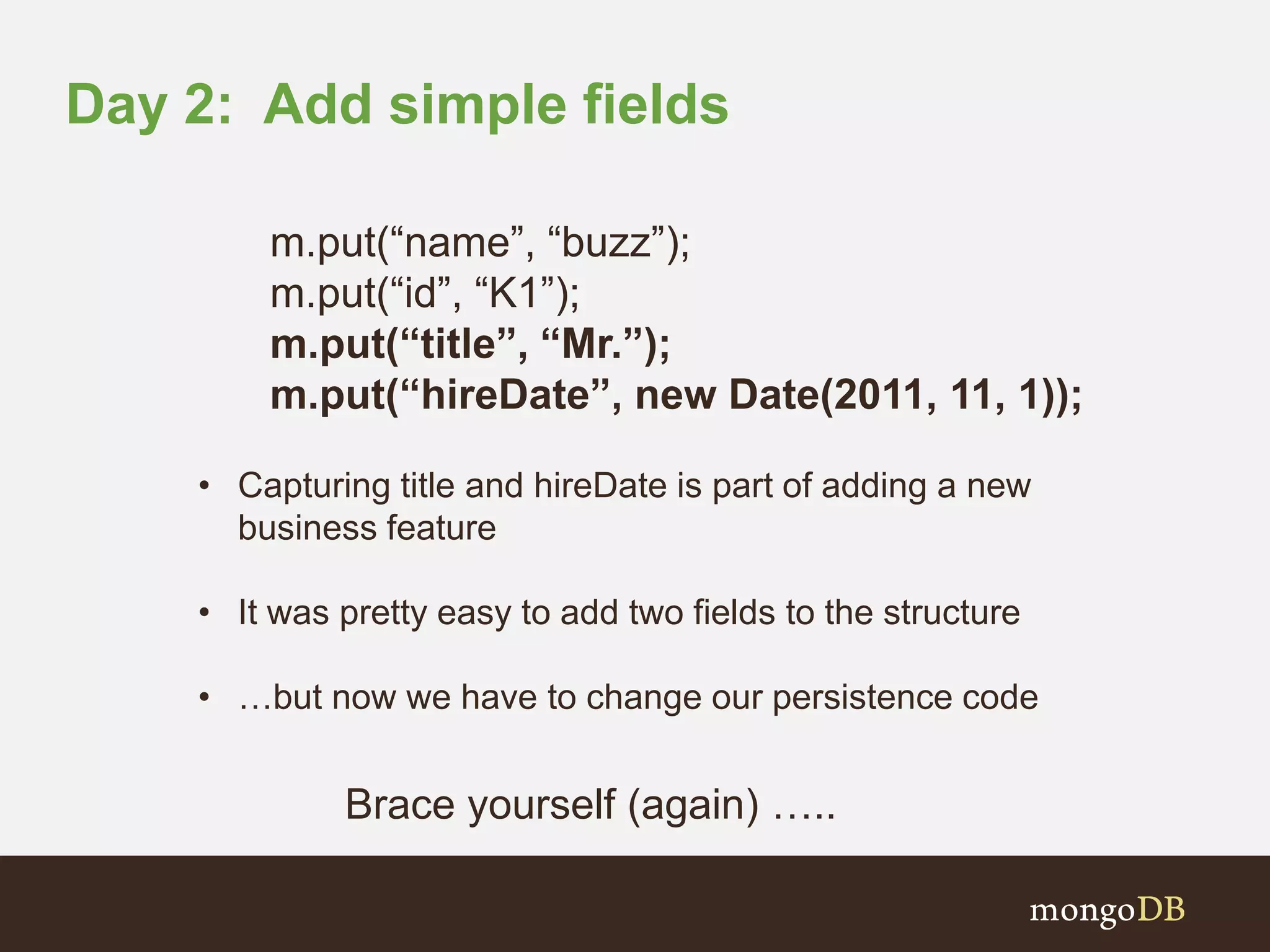 Day 2: Add simple fields

m.put(“name”, “buzz”);
m.put(“id”, “K1”);
m.put(“title”, “Mr.”);
m.put(“hireDate”, new Date(2011, 11, 1));

• Capturing title and hireDate is part of adding a new business feature

• It was pretty easy to add two fields to the structure

• …but now we have to change our persistence code

Brace yourself (again) …..

mongoDB